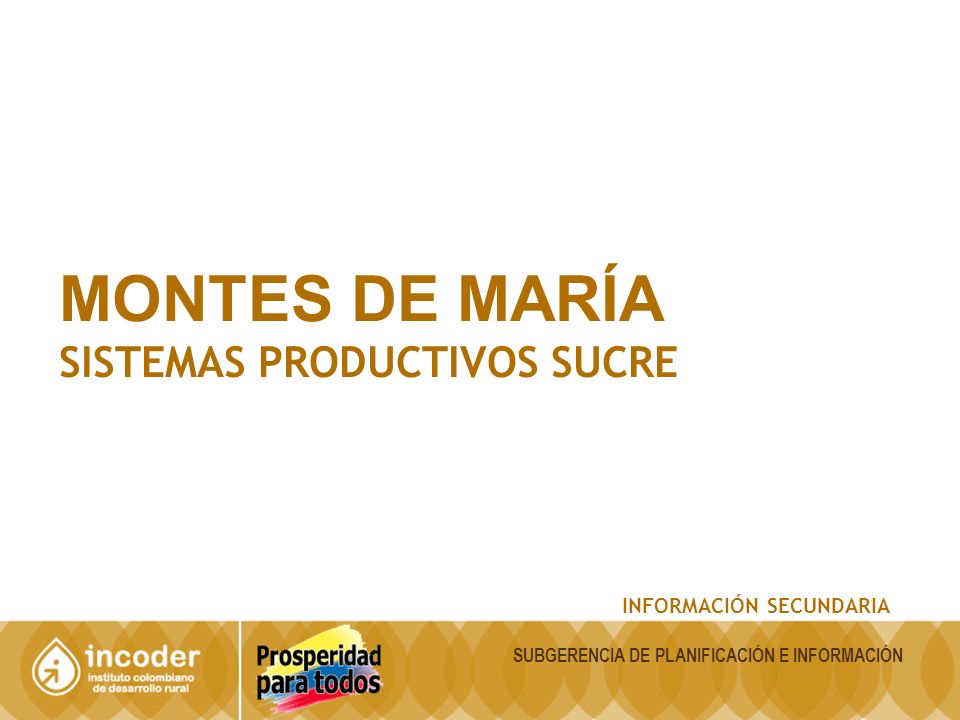 MONTES DE MARÍA
SISTEMAS PRODUCTIVOS SUCRE

INFORMACIÓN SECUNDARIA

incoder
instituto colombiano de desarrollo rural

Prosperidad para todos

SUBGERENCIA DE PLANIFICACIÓN E INFORMACIÓN